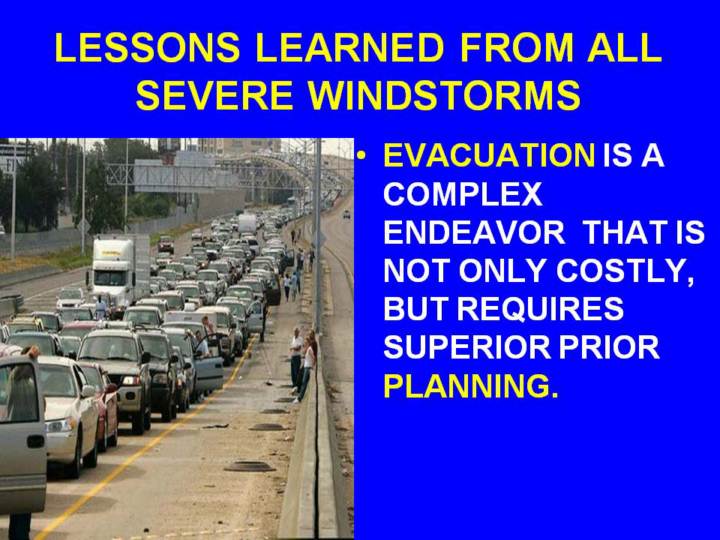 LESSONS LEARNED FROM ALL SEVERE WINDSTORMS

• EVACUATION IS A COMPLEX ENDEAVOR THAT IS NOT ONLY COSTLY, BUT REQUIRES SUPERIOR PRIOR PLANNING.